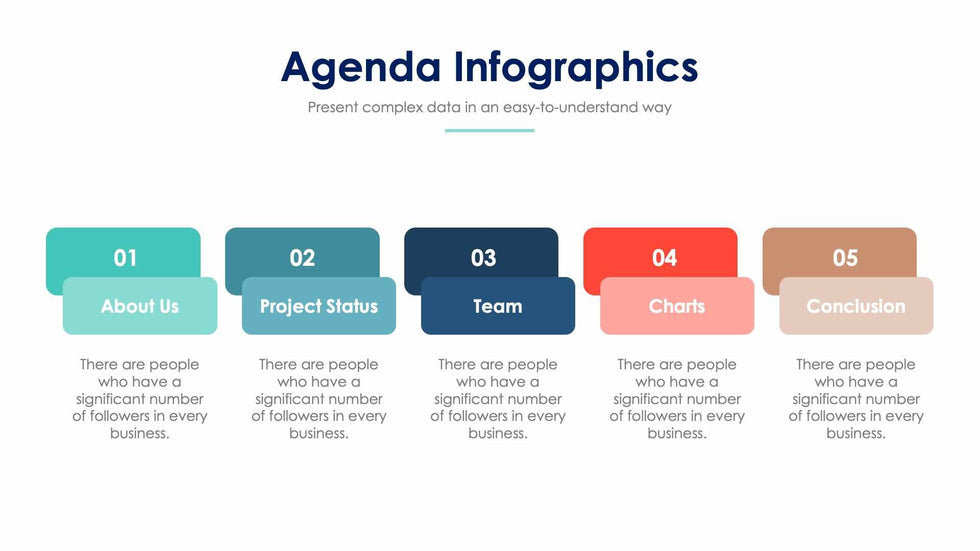 Agenda Infographics

Present complex data in an easy-to-understand way

01

About Us

There are people who have a significant number of followers in every business.

02

Project Status

There are people who have a significant number of followers in every business.

03

Team

There are people who have a significant number of followers in every business.

04

Charts

There are people who have a significant number of followers in every business.

05

Conclusion

There are people who have a significant number of followers in every business.